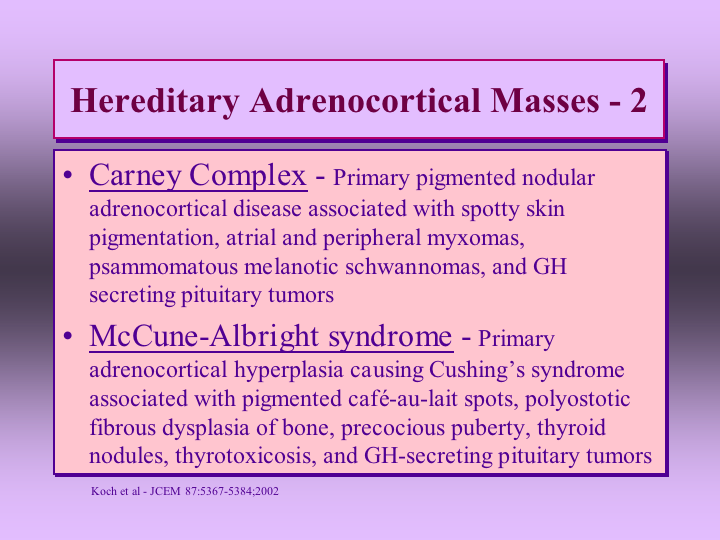 Hereditary Adrenocortical Masses - 2

• Carney Complex - Primary pigmented nodular adrenocortical disease associated with spotty skin pigmentation, atrial and peripheral myxomas, psammomatous melanotic schwannomas, and GH secreting pituitary tumors

• McCune-Albright syndrome - Primary adrenocortical hyperplasia causing Cushing's syndrome associated with pigmented café-au-lait spots, polyostotic fibrous dysplasia of bone, precocious puberty, thyroid nodules, thyrotoxicosis, and GH-secreting pituitary tumors

Koch et al - JCEM 87:5367-5384;2002